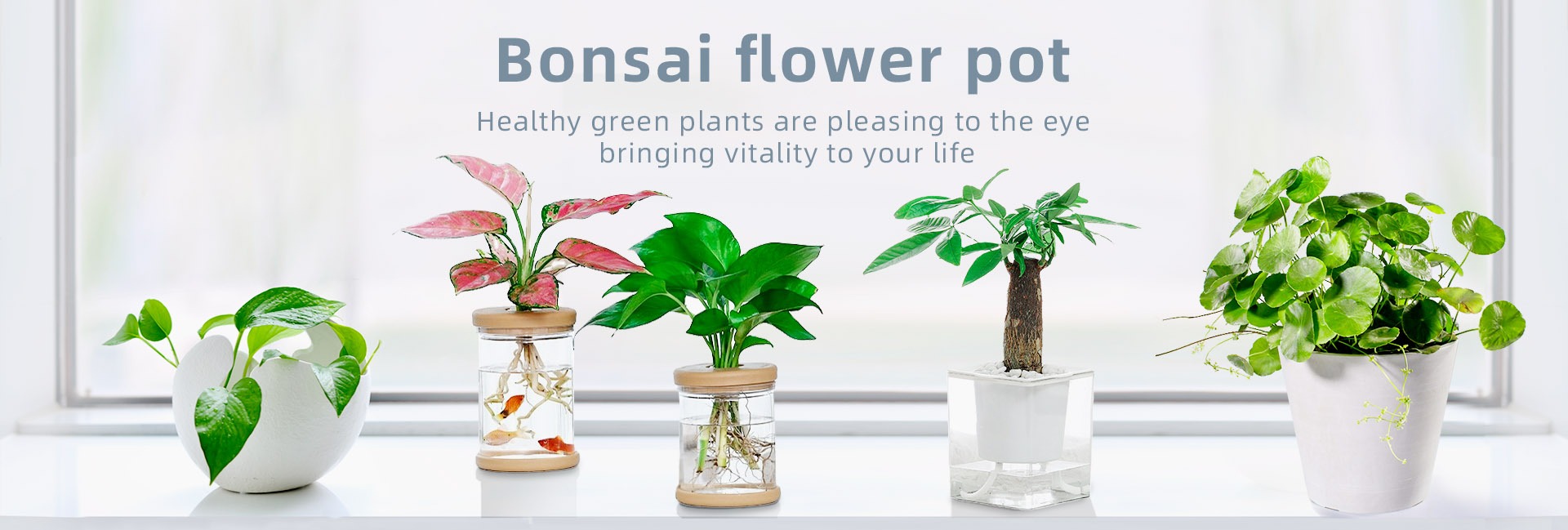 Bonsai flower pot

Healthy green plants are pleasing to the eye
bringing vitality to your life